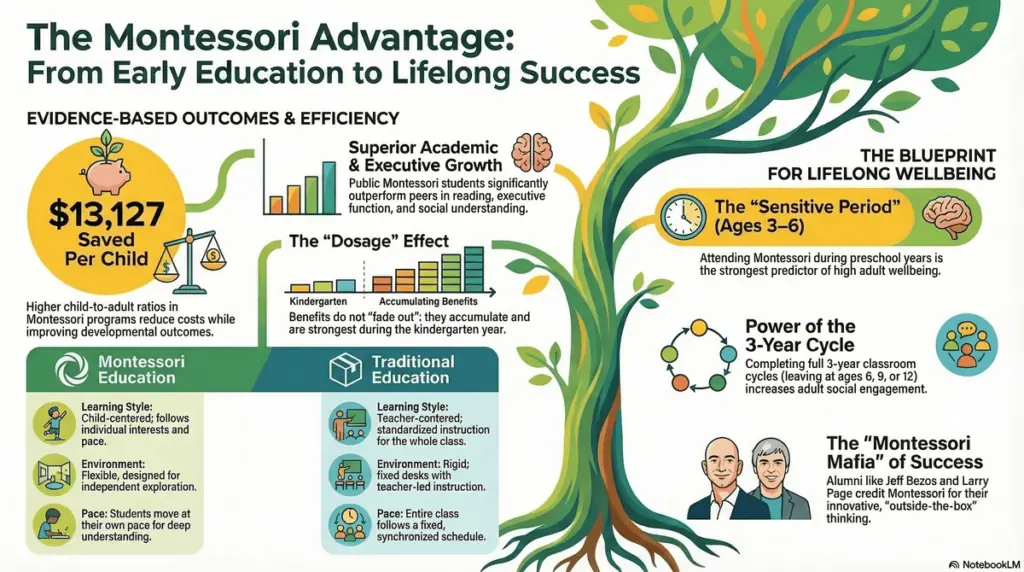 The Montessori Advantage:
From Early Education to Lifelong Success

EVIDENCE-BASED OUTCOMES & EFFICIENCY

$13,127 Saved Per Child

Higher child-to-adult ratios in Montessori programs reduce costs while improving developmental outcomes.

Superior Academic & Executive Growth
Public Montessori students significantly outperform peers in reading, executive function, and social understanding.

The "Dosage" Effect
Kindergarten
Accumulating Benefits
Benefits do not "fade out": they accumulate and are strongest during the kindergarten year.

Montessori Education
Learning Style: Child-centered; follows individual interests and pace.
Environment: Flexible, designed for independent exploration.
Pace: Students move at their own pace for deep understanding.

Traditional Education
Learning Style: Teacher-centered; standardized instruction for the whole class.
Environment: Rigid; fixed desks with teacher-led instruction.
Pace: Entire class follows a fixed, synchronized schedule.

THE BLUEPRINT FOR LIFELONG WELLBEING

The "Sensitive Period" (Ages 3–6)
Attending Montessori during preschool years is the strongest predictor of high adult wellbeing.

Power of the 3-Year Cycle
Completing full 3-year classroom cycles (leaving at ages 6, 9, or 12) increases adult social engagement.

The "Montessori Mafia" of Success
Alumni like Jeff Bezos and Larry Page credit Montessori for their innovative, "outside-the-box" thinking.

NotebookLM